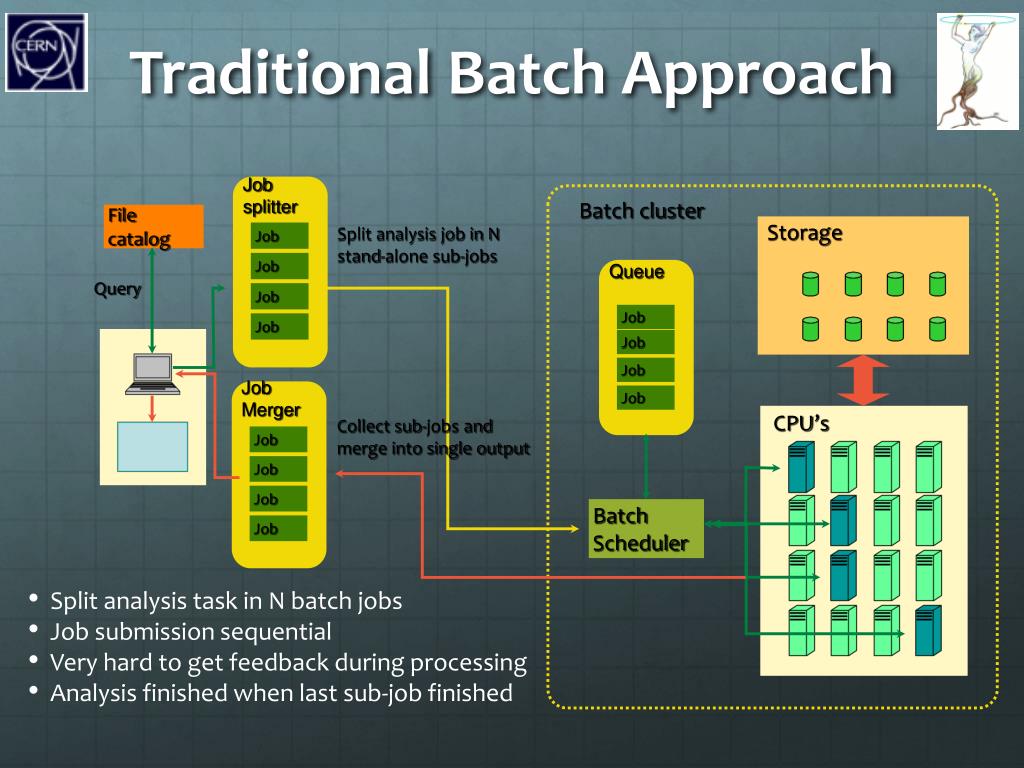 CERN

Traditional Batch Approach

File catalog

Query

Job splitter

Job

Job

Job

Job

Split analysis job in N stand-alone sub-jobs

Job Merger

Job

Job

Job

Job

Collect sub-jobs and merge into single output

Batch cluster

Queue

Job

Job

Job

Job

Batch Scheduler

Storage

CPU's

• Split analysis task in N batch jobs
• Job submission sequential
• Very hard to get feedback during processing
• Analysis finished when last sub-job finished